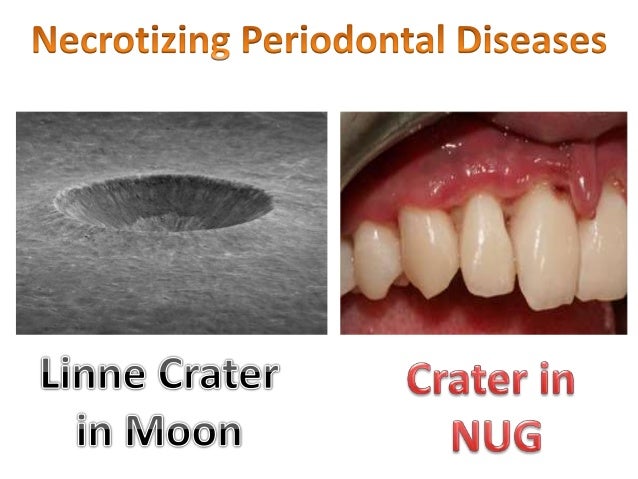 Necrotizing Periodontal Diseases

Linne Crater in Moon

Crater in NUG